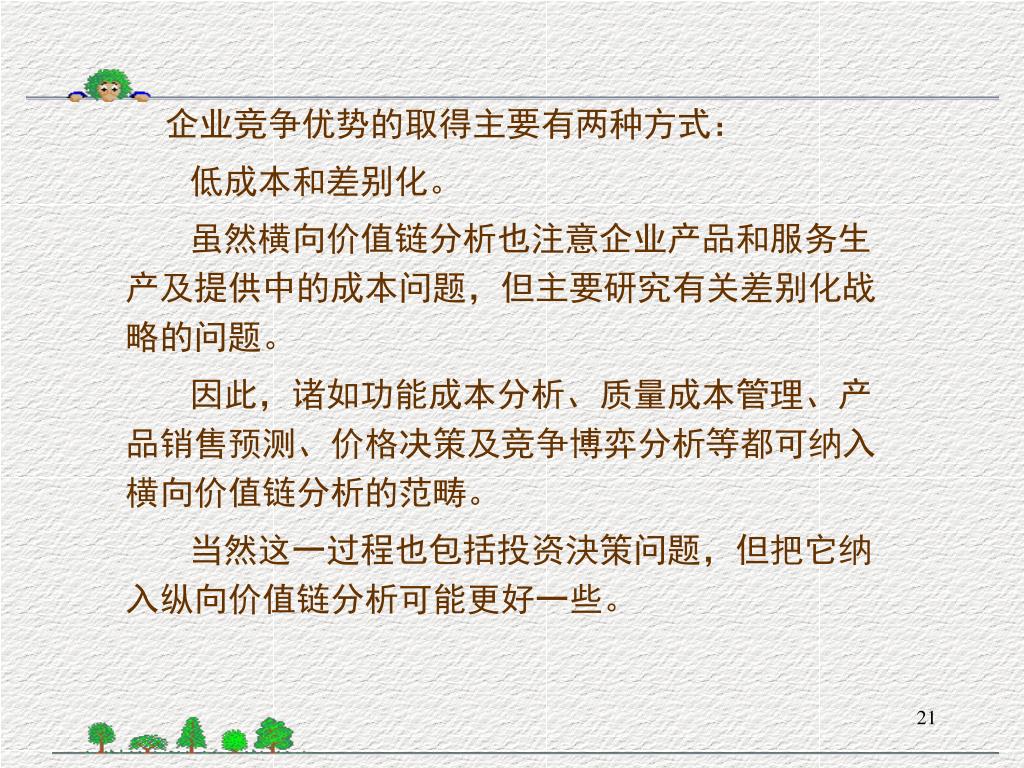 企业竞争优势的取得主要有两种方式：

低成本和差别化。

虽然横向价值链分析也注意企业产品和服务生产及提供中的成本问题，但主要研究有关差别化战略的问题。

因此，诸如功能成本分析、质量成本管理、产品销售预测、价格决策及竞争博弈分析等都可纳入横向价值链分析的范畴。

当然这一过程也包括投资决策问题，但把它纳入纵向价值链分析可能更好一些。

21